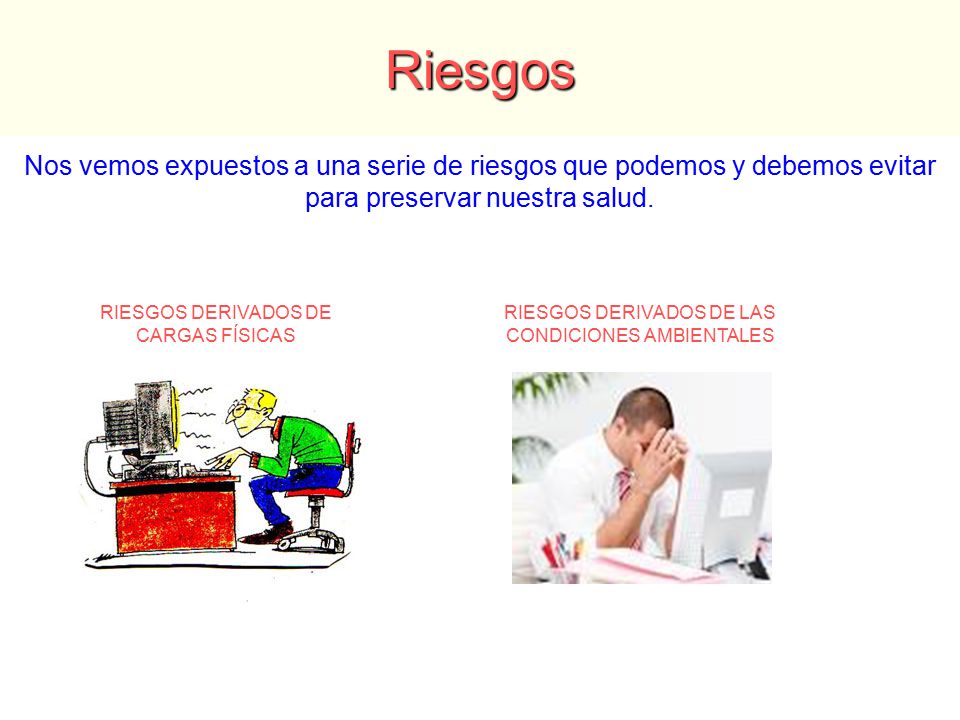 Riesgos

Nos vemos expuestos a una serie de riesgos que podemos y debemos evitar para preservar nuestra salud.

RIESGOS DERIVADOS DE CARGAS FÍSICAS

RIESGOS DERIVADOS DE LAS CONDICIONES AMBIENTALES